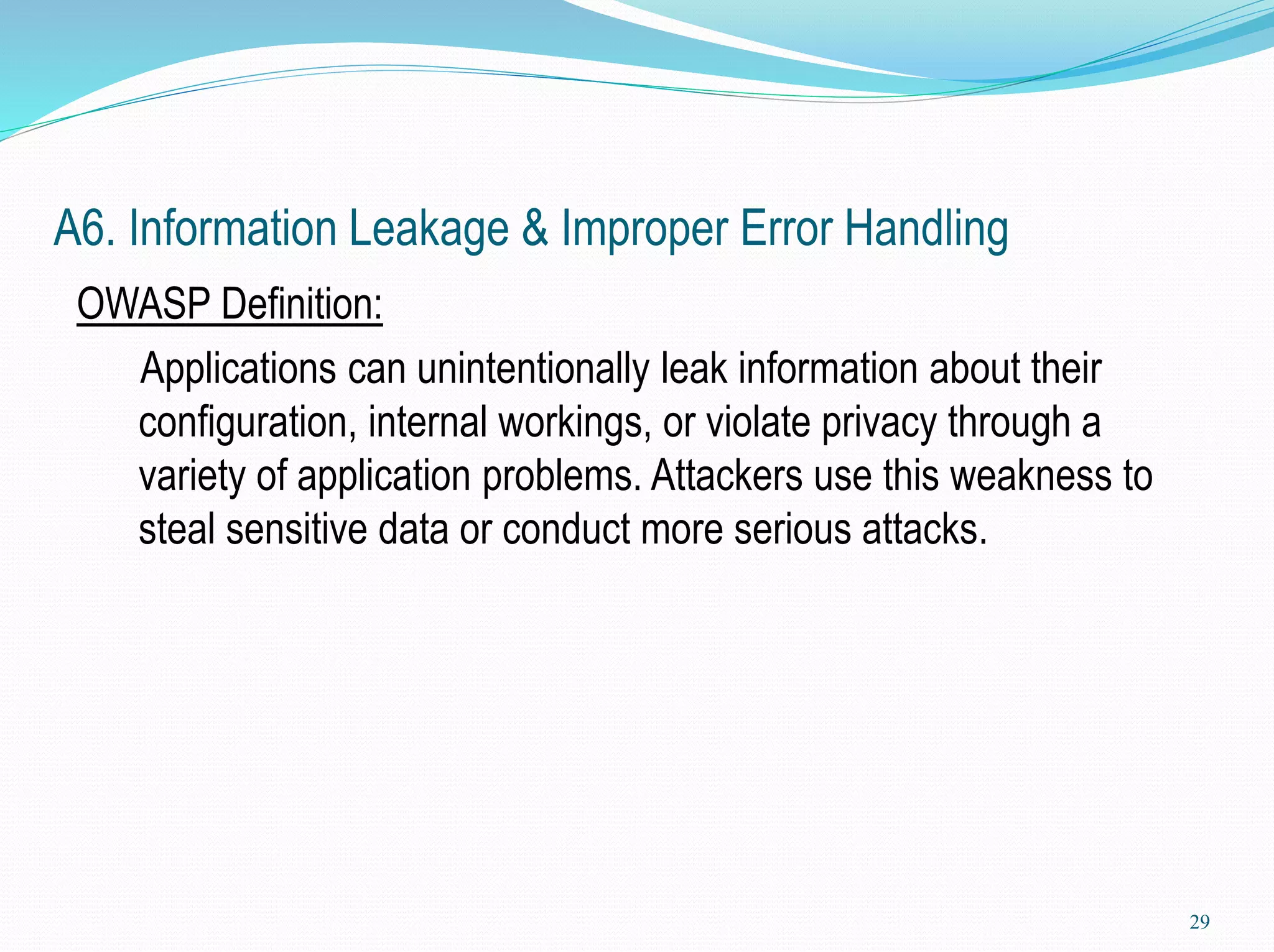 A6. Information Leakage & Improper Error Handling

OWASP Definition:

Applications can unintentionally leak information about their configuration, internal workings, or violate privacy through a variety of application problems. Attackers use this weakness to steal sensitive data or conduct more serious attacks.

29